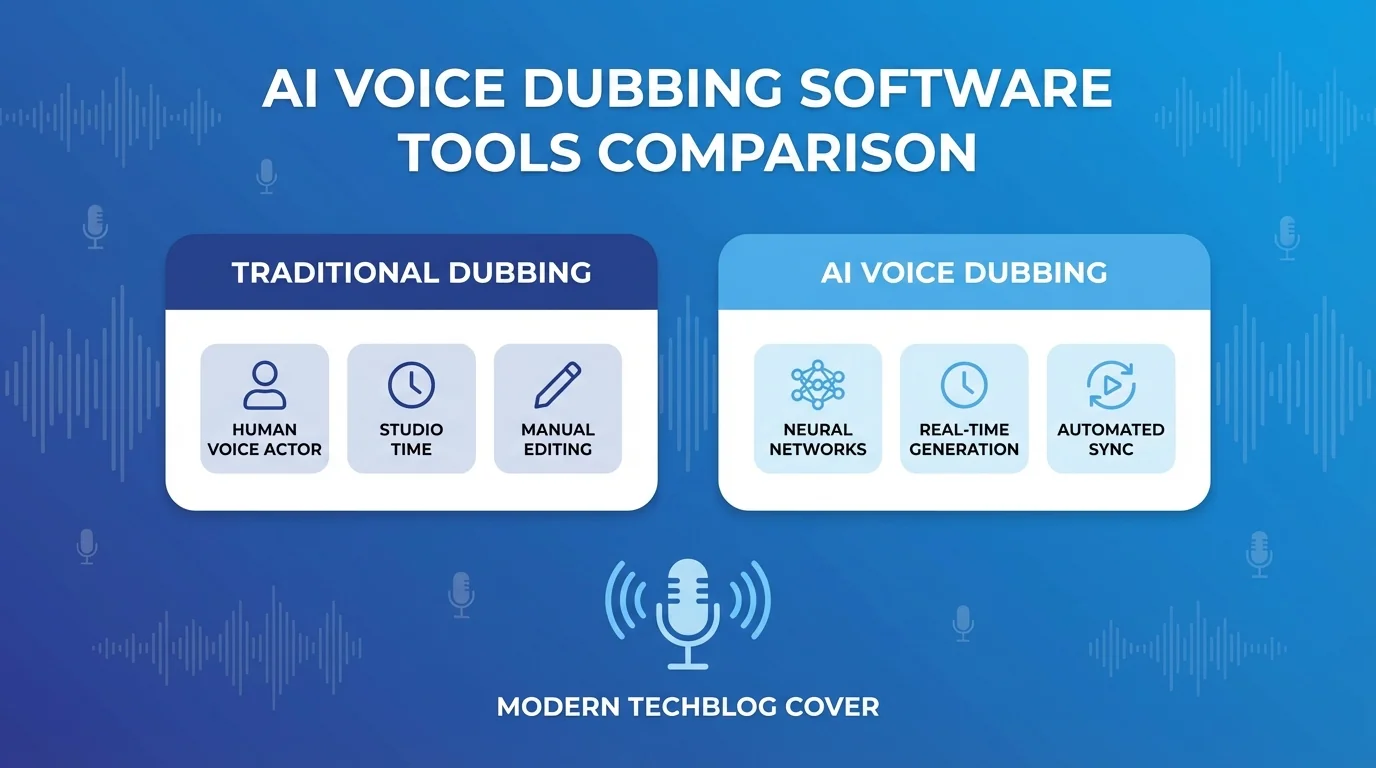 AI VOICE DUBBING SOFTWARE TOOLS COMPARISON

TRADITIONAL DUBBING

HUMAN VOICE ACTOR

STUDIO TIME

MANUAL EDITING

AI VOICE DUBBING

NEURAL NETWORKS

REAL-TIME GENERATION

AUTOMATED SYNC

MODERN TECHBLOG COVER